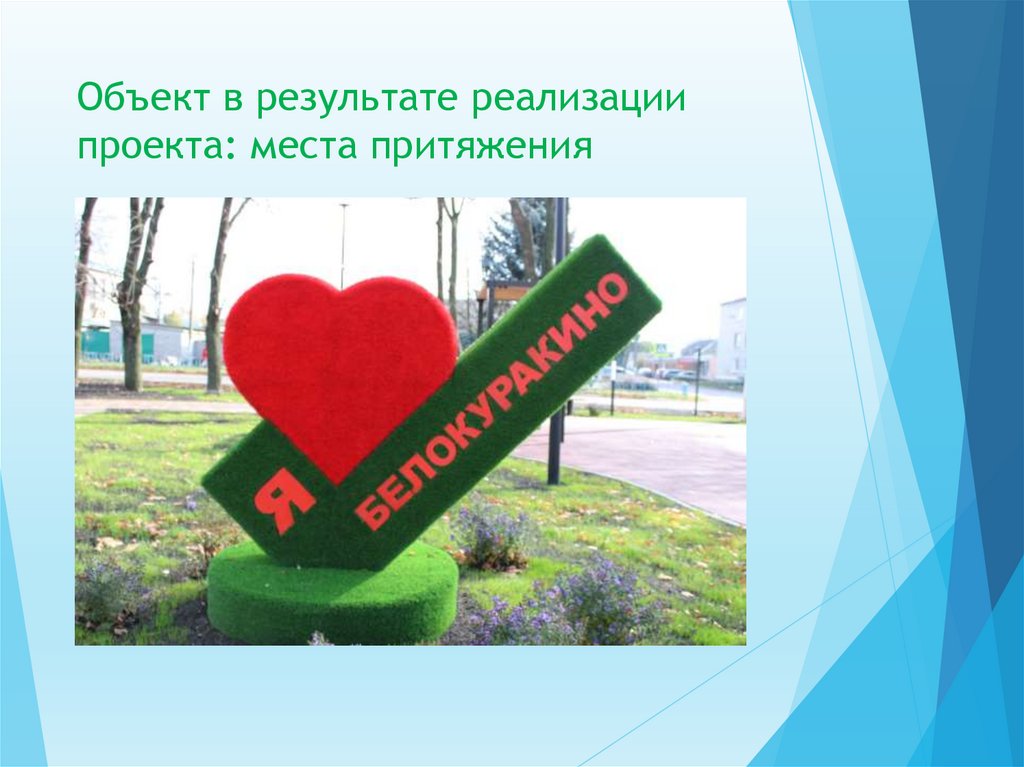 Объект в результате реализации проекта: места притяжения

Я БЕЛОКУРАКИНО